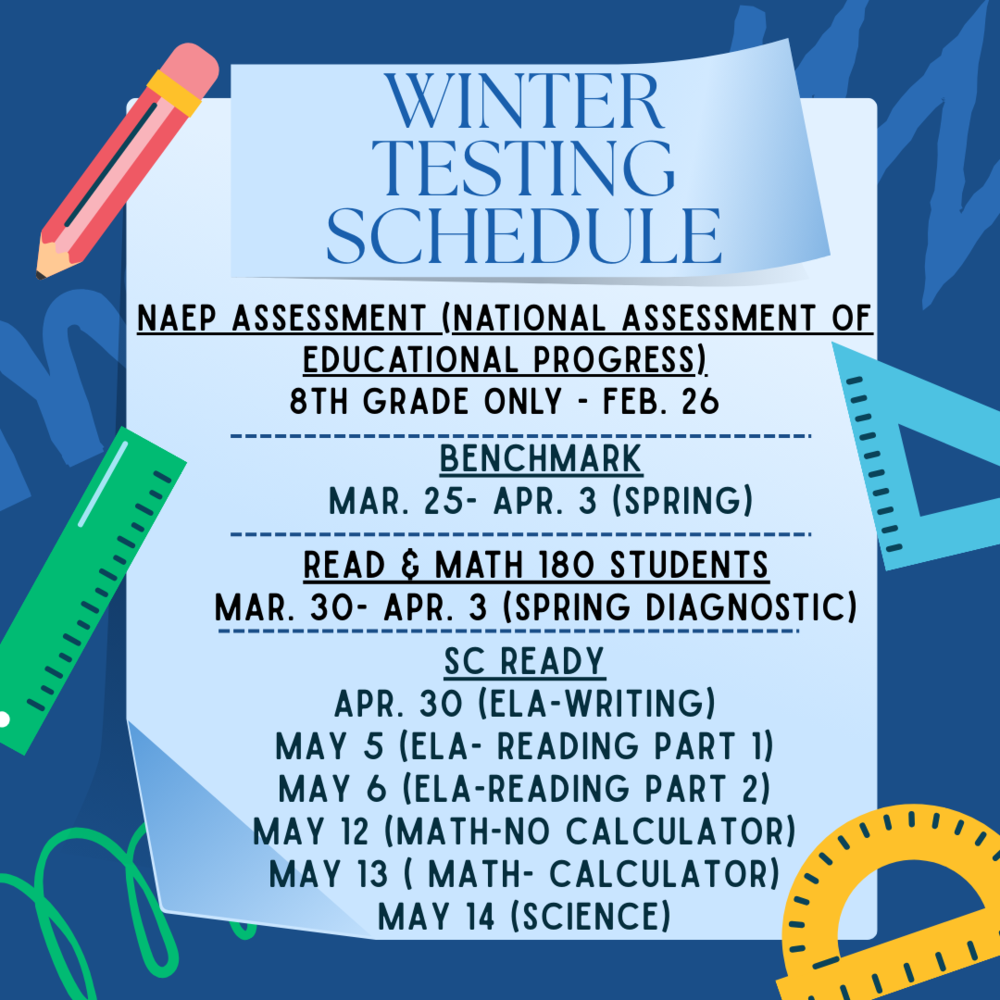 WINTER TESTING SCHEDULE

NAEP ASSESSMENT (NATIONAL ASSESSMENT OF EDUCATIONAL PROGRESS)
8TH GRADE ONLY - FEB. 26

BENCHMARK
MAR. 25- APR. 3 (SPRING)

READ & MATH 180 STUDENTS
MAR. 30- APR. 3 (SPRING DIAGNOSTIC)

SC READY
APR. 30 (ELA-WRITING)
MAY 5 (ELA- READING PART 1)
MAY 6 (ELA-READING PART 2)
MAY 12 (MATH-NO CALCULATOR)
MAY 13 ( MATH- CALCULATOR)
MAY 14 (SCIENCE)